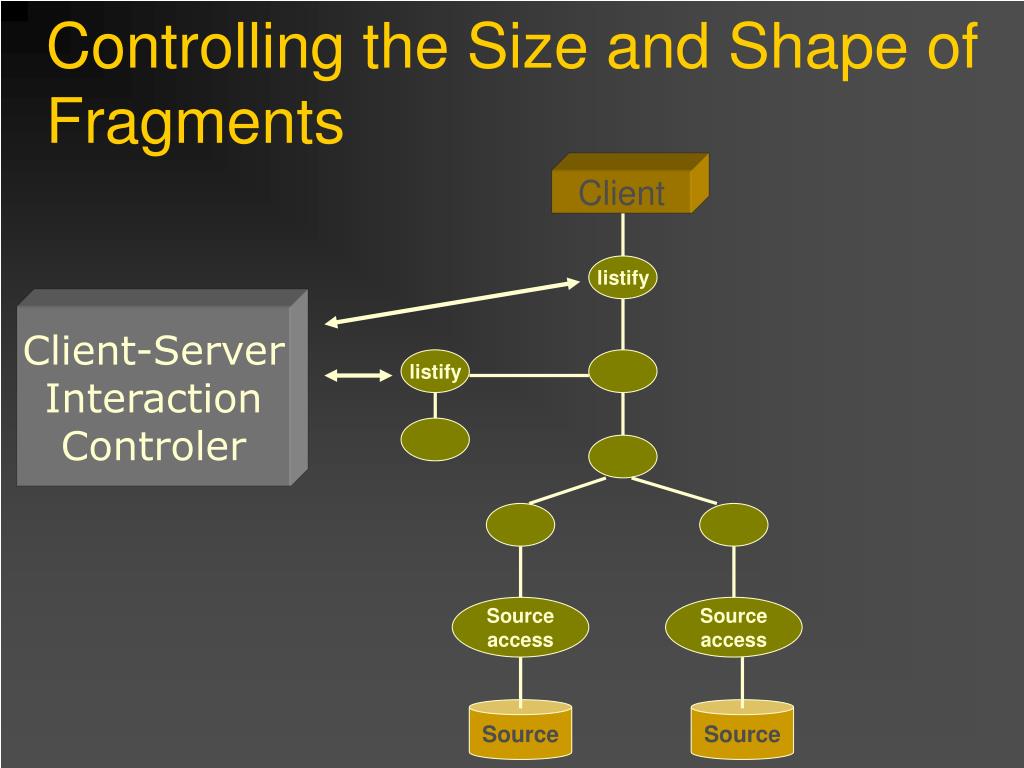 Controlling the Size and Shape of Fragments

Client

listify

Client-Server Interaction Controler

listify

Source access

Source access

Source

Source